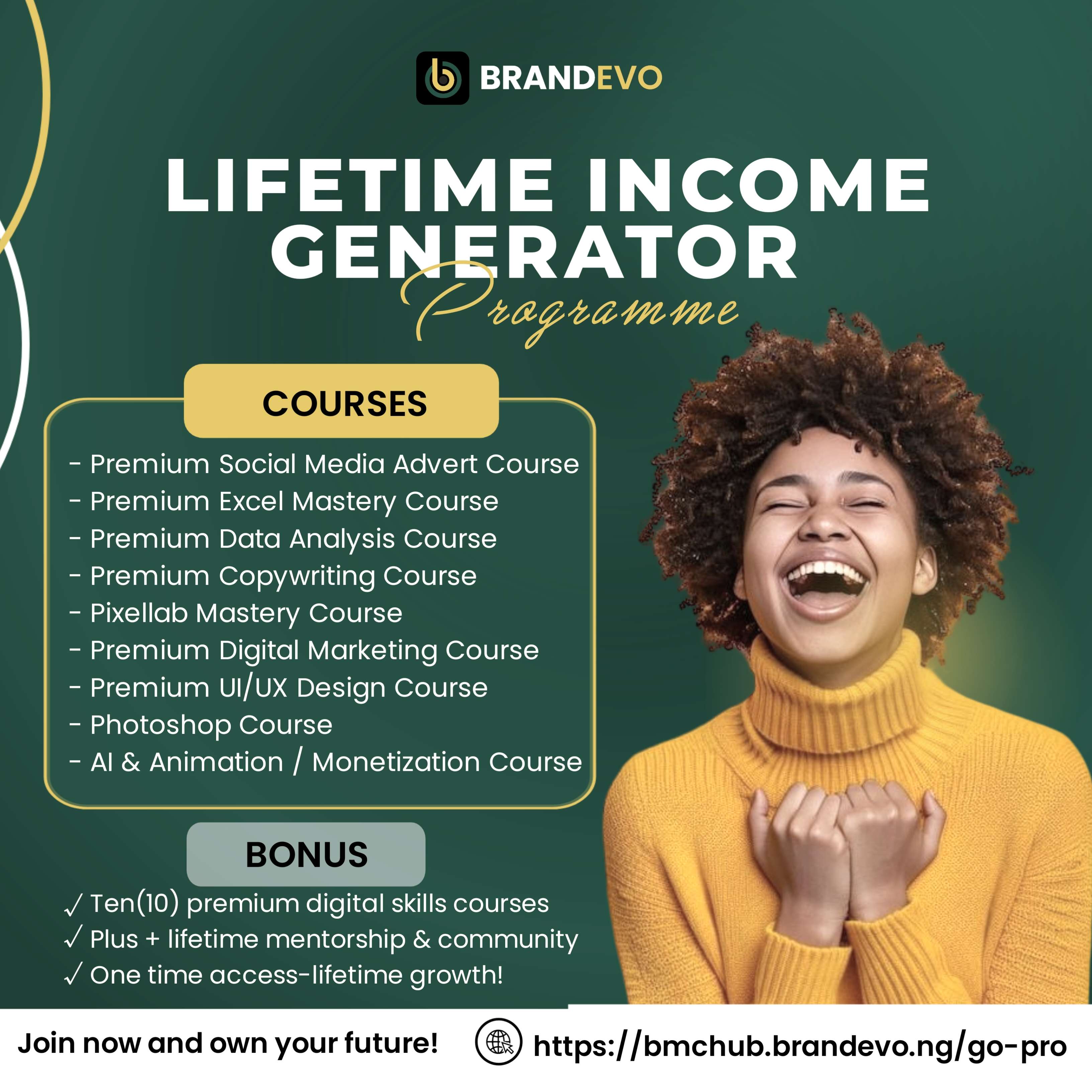 BRANDEVO

LIFETIME INCOME GENERATOR
Programme

COURSES

- Premium Social Media Advert Course
- Premium Excel Mastery Course
- Premium Data Analysis Course
- Premium Copywriting Course
- Pixellab Mastery Course
- Premium Digital Marketing Course
- Premium UI/UX Design Course
- Photoshop Course
- AI & Animation / Monetization Course

BONUS

✓ Ten(10) premium digital skills courses
✓ Plus + lifetime mentorship & community
✓ One time access-lifetime growth!

Join now and own your future!

https://bmchub.brandevo.ng/go-pro